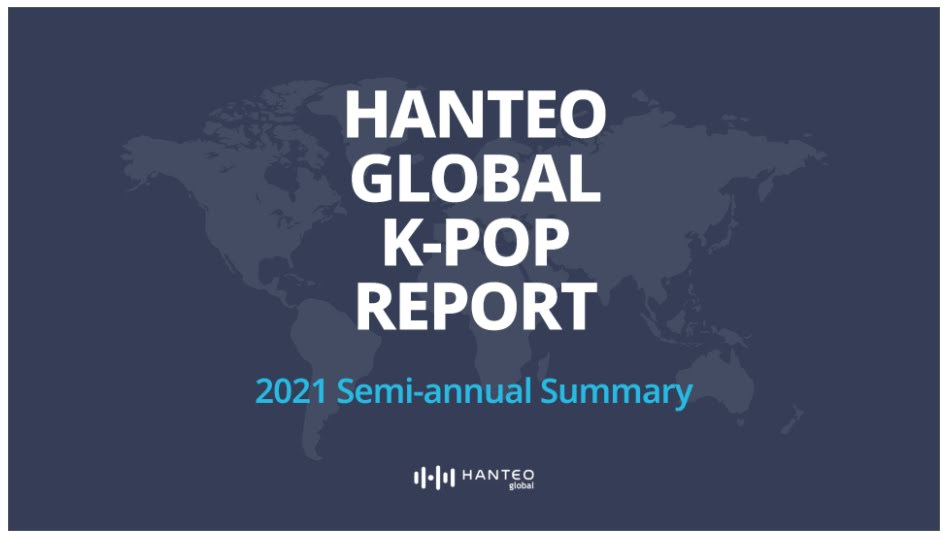 HANTEO GLOBAL K-POP REPORT

2021 Semi-annual Summary

HANTEO global